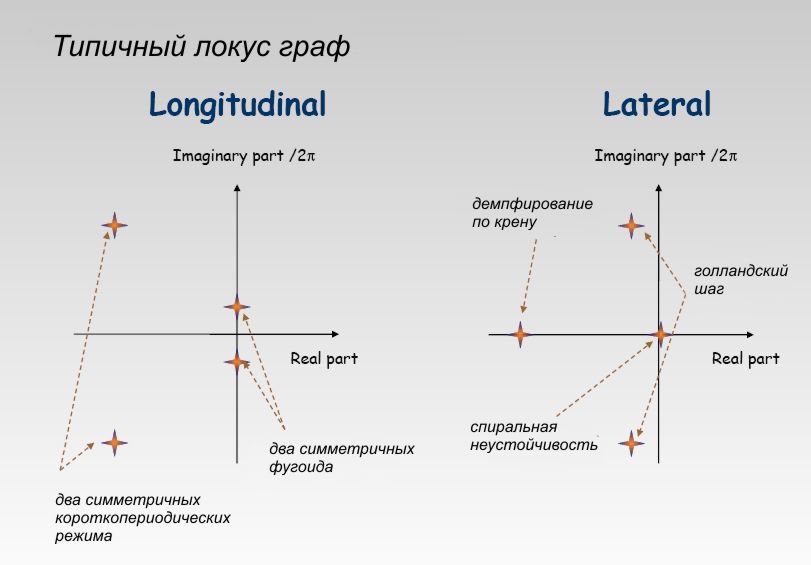 Типичный локус граф

Longitudinal

Imaginary part $/2\pi$

Real part

два симметричных фугоида

два симметричных короткопериодических режима

Lateral

Imaginary part $/2\pi$

демпфирование по крену

голландский шаг

Real part

спиральная неустойчивость